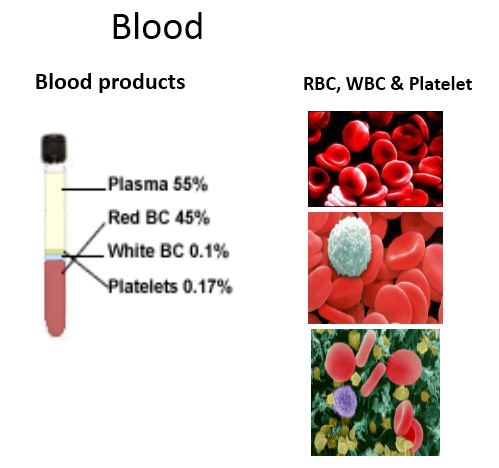 Blood

Blood products

Plasma 55%
Red BC 45%
White BC 0.1%
Platelets 0.17%

RBC, WBC & Platelet